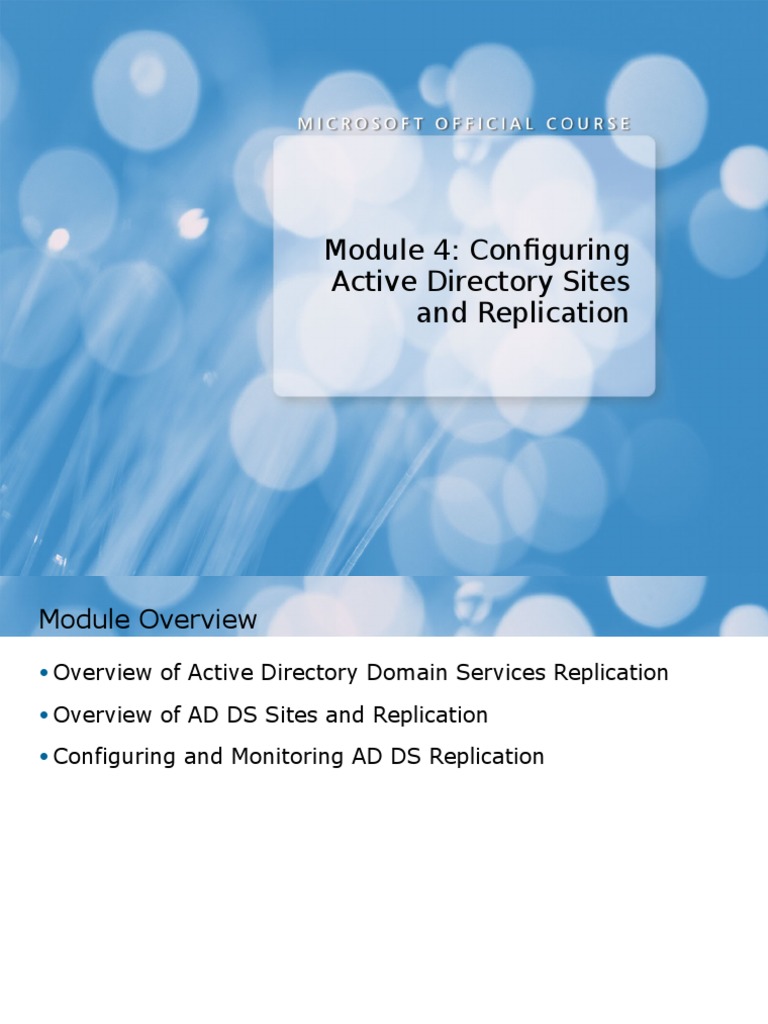 MICROSOFT OFFICIAL COURSE

Module 4: Configuring Active Directory Sites and Replication

Module Overview

• Overview of Active Directory Domain Services Replication
• Overview of AD DS Sites and Replication
• Configuring and Monitoring AD DS Replication